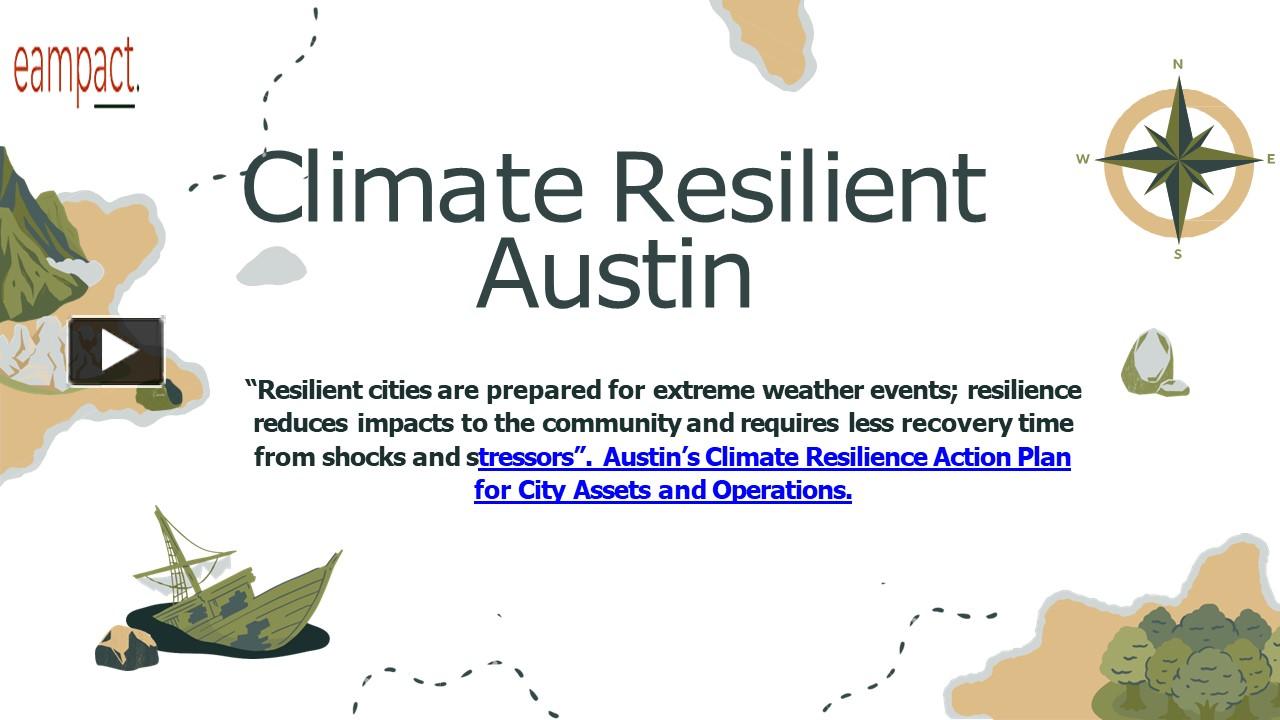 eampact.

N
W
E
S

Climate Resilient Austin

“Resilient cities are prepared for extreme weather events; resilience reduces impacts to the community and requires less recovery time from shocks and stressors”. Austin’s Climate Resilience Action Plan for City Assets and Operations.